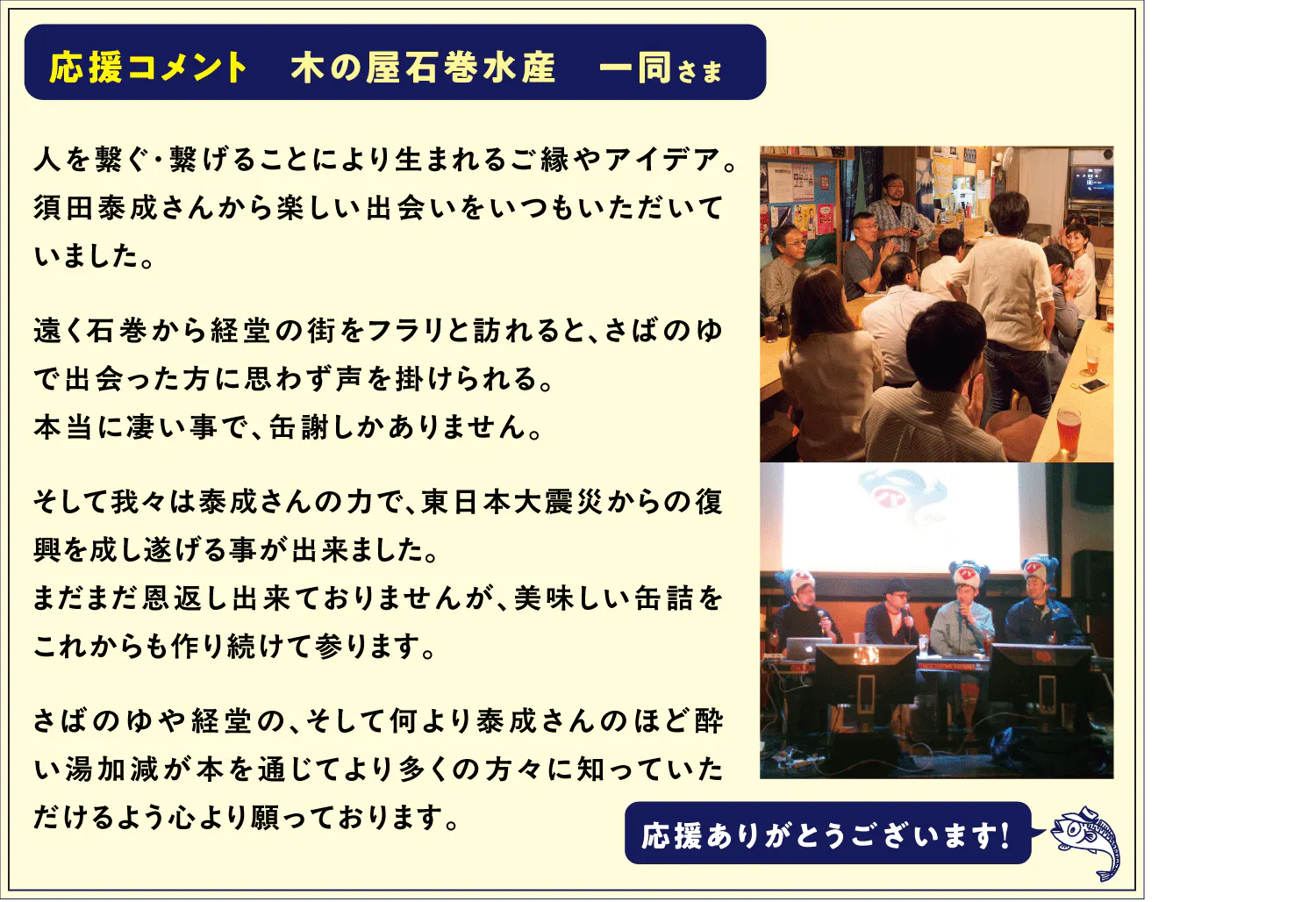 応援コメント　木の屋石巻水産　一同さま

人を繋ぐ・繋げることにより生まれるご縁やアイデア。須田泰成さんから楽しい出会いをいつもいただいていました。

遠く石巻から経堂の街をフラリと訪れると、さばのゆで出会った方に思わず声を掛けられる。
本当に凄い事で、缶謝しかありません。

そして我々は泰成さんの力で、東日本大震災からの復興を成し遂げる事が出来ました。
まだまだ恩返し出来ておりませんが、美味しい缶詰をこれからも作り続けて参ります。

さばのゆや経堂の、そして何より泰成さんのほど酔い湯加減が本を通じてより多くの方々に知っていただけるよう心より願っております。

応援ありがとうございます!